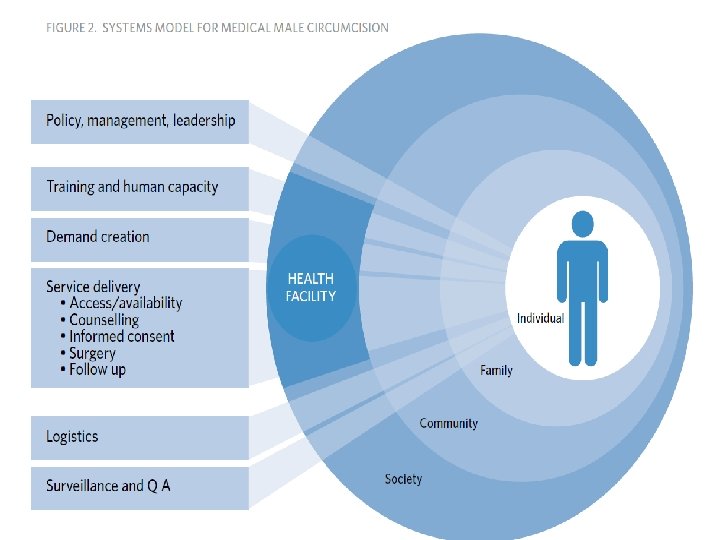 FIGURE 2. SYSTEMS MODEL FOR MEDICAL MALE CIRCUMCISION

Policy, management, leadership

Training and human capacity

Demand creation

Service delivery
• Access/availability
• Counselling
• Informed consent
• Surgery
• Follow up

Logistics

Surveillance and Q A

HEALTH FACILITY

Individual

Family

Community

Society